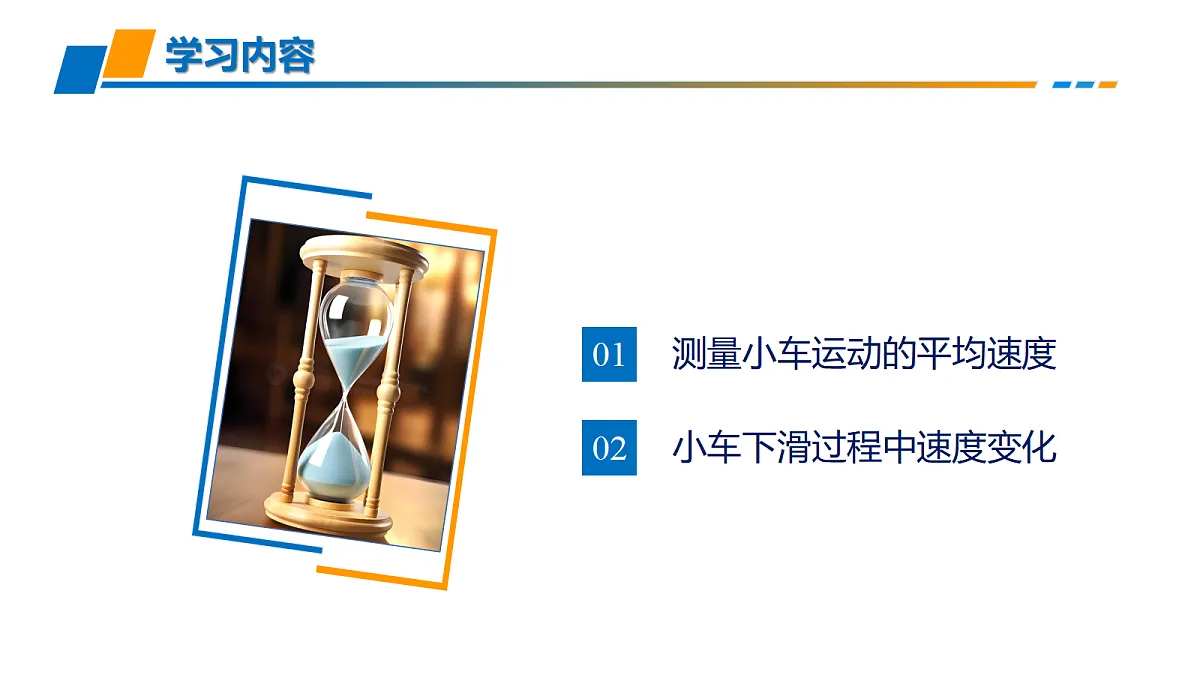 学习内容

01 测量小车运动的平均速度

02 小车下滑过程中速度变化